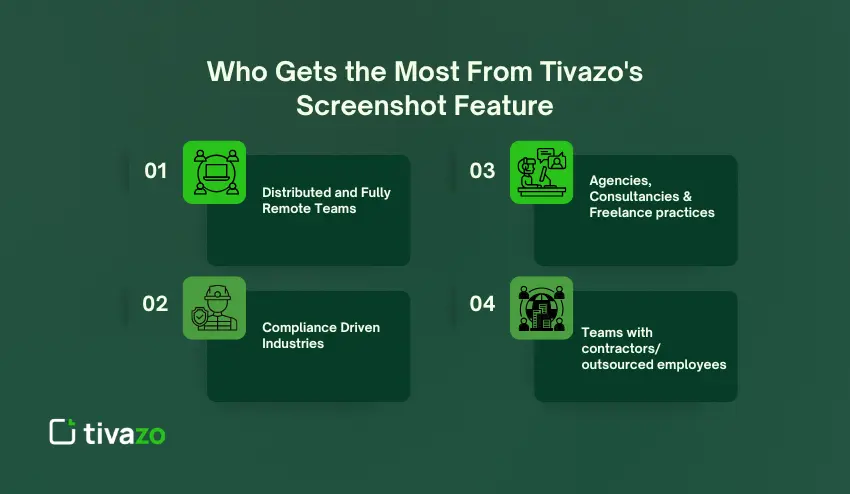 Who Gets the Most From Tivazo's Screenshot Feature

01

Distributed and Fully Remote Teams

02

Compliance Driven Industries

03

Agencies, Consultancies & Freelance practices

04

Teams with contractors/ outsourced employees

tivazo